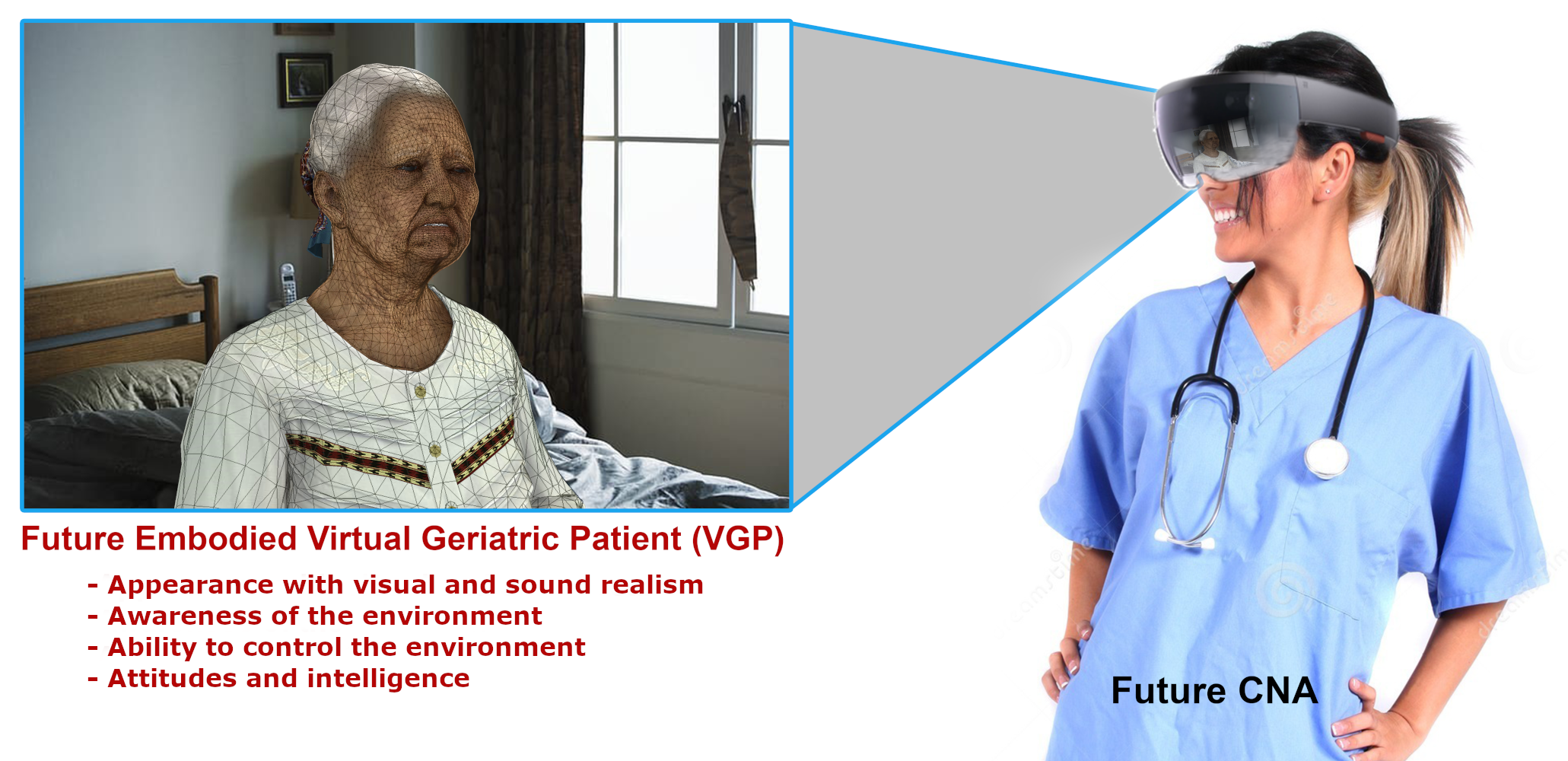 Future Embodied Virtual Geriatric Patient (VGP)

- Appearance with visual and sound realism
- Awareness of the environment
- Ability to control the environment
- Attitudes and intelligence

Future CNA